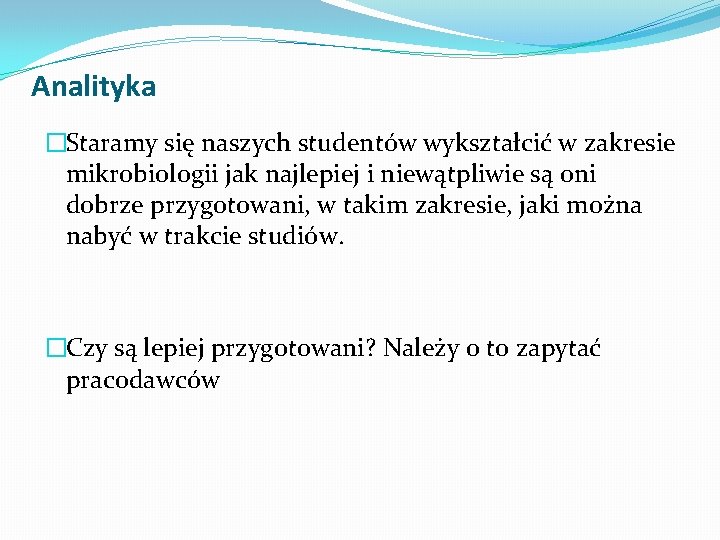 Analityka

Staramy się naszych studentów wykształcić w zakresie mikrobiologii jak najlepiej i niewątpliwie są oni dobrze przygotowani, w takim zakresie, jaki można nabyć w trakcie studiów.

Czy są lepiej przygotowani? Należy o to zapytać pracodawców